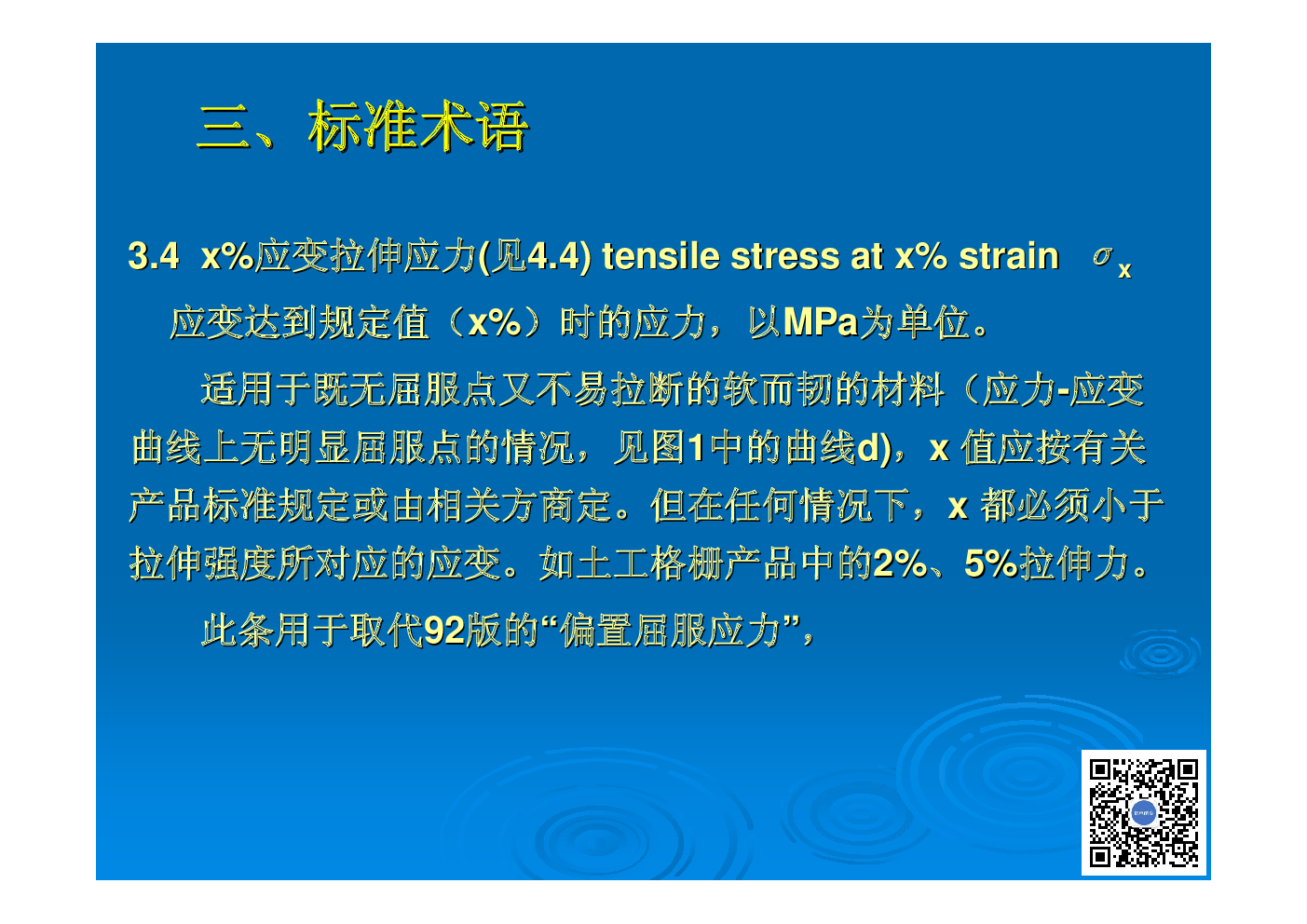 三、标准术语

3.4 x%应变拉伸应力(见4.4) tensile stress at x% strain $\sigma_x$

应变达到规定值（x%）时的应力，以MPa为单位。

适用于既无屈服点又不易拉断的软而韧的材料（应力-应变曲线上无明显屈服点的情况，见图1中的曲线d)，x 值应按有关产品标准规定或由相关方商定。但在任何情况下，x 都必须小于拉伸强度所对应的应变。如土工格栅产品中的2%、5%拉伸力。

此条用于取代92版的“偏置屈服应力”，